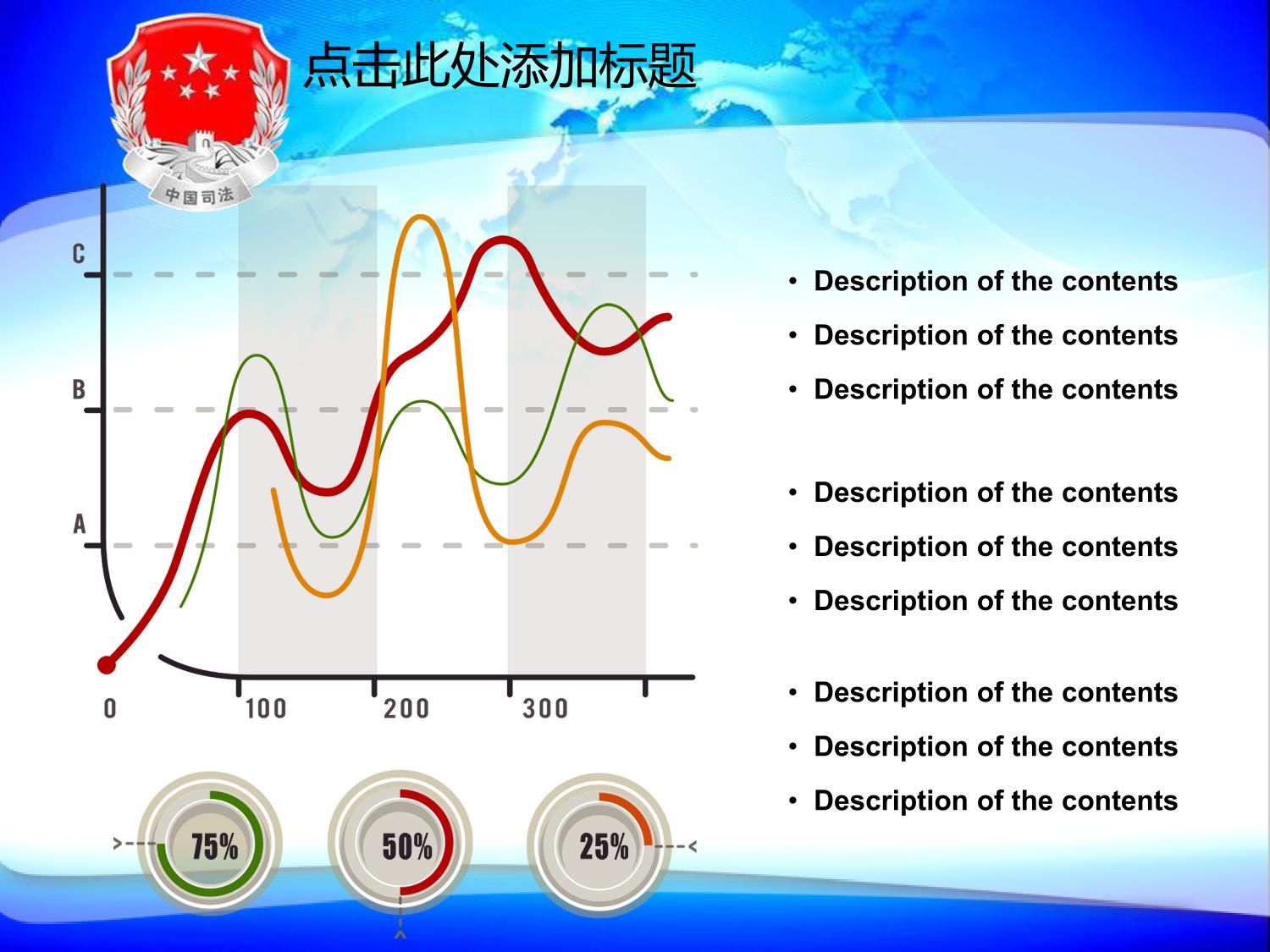 中国司法

点击此处添加标题

C
B
A
0
100
200
300

75%
50%
25%

• Description of the contents
• Description of the contents
• Description of the contents

• Description of the contents
• Description of the contents
• Description of the contents

• Description of the contents
• Description of the contents
• Description of the contents